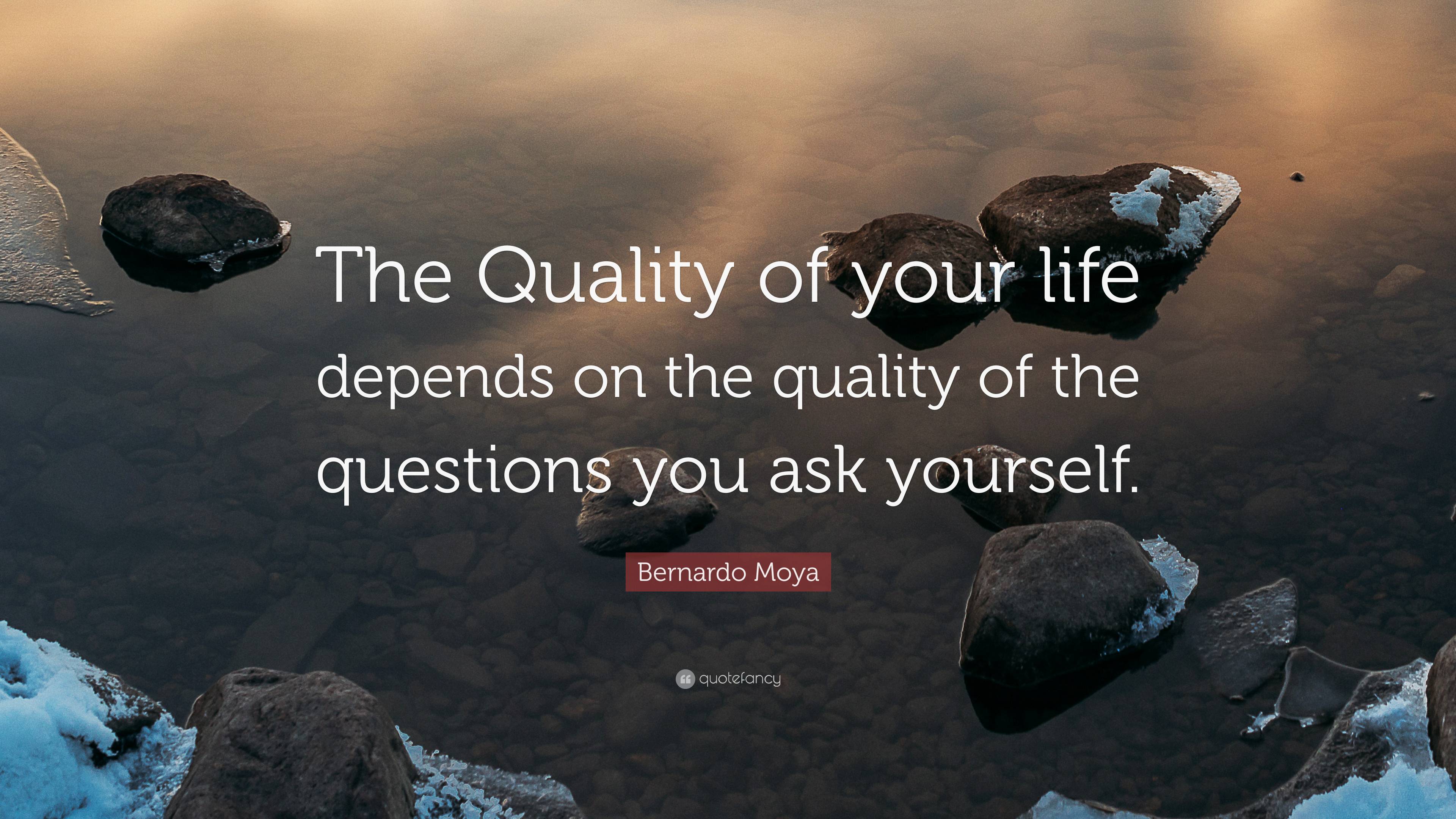 The Quality of your life depends on the quality of the questions you ask yourself.

Bernardo Moya

quotefancy